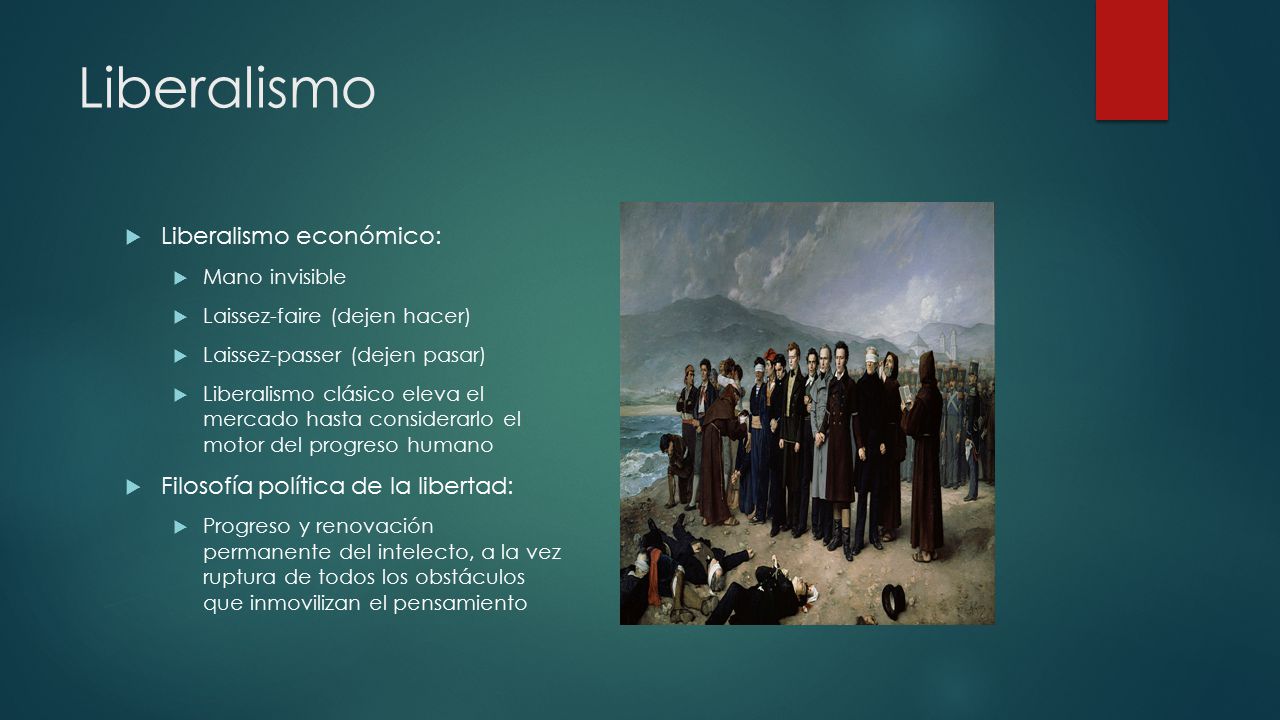 Liberalismo

Liberalismo económico:

Mano invisible

Laissez-faire (dejen hacer)

Laissez-passer (dejen pasar)

Liberalismo clásico eleva el mercado hasta considerarlo el motor del progreso humano

Filosofía política de la libertad:

Progreso y renovación permanente del intelecto, a la vez ruptura de todos los obstáculos que inmovilizan el pensamiento